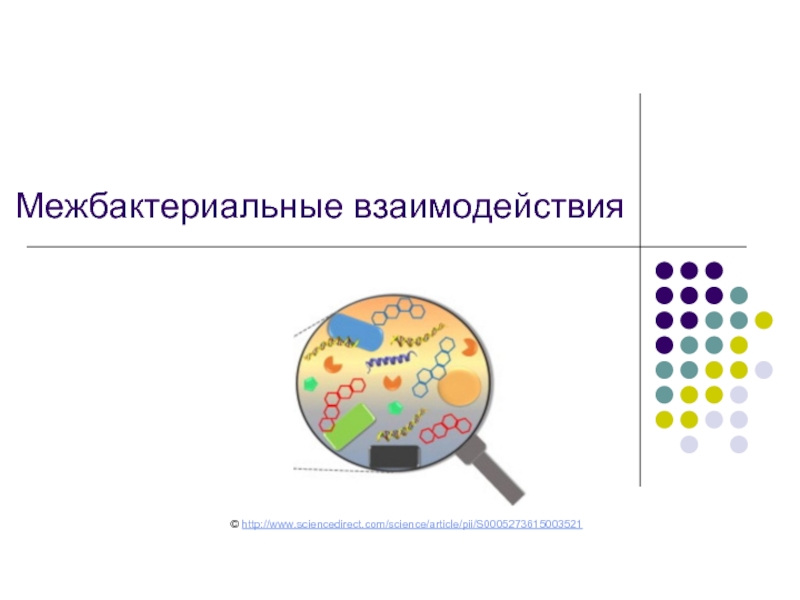 Межбактериальные взаимодействия

© http://www.sciencedirect.com/science/article/pii/S0005273615003521